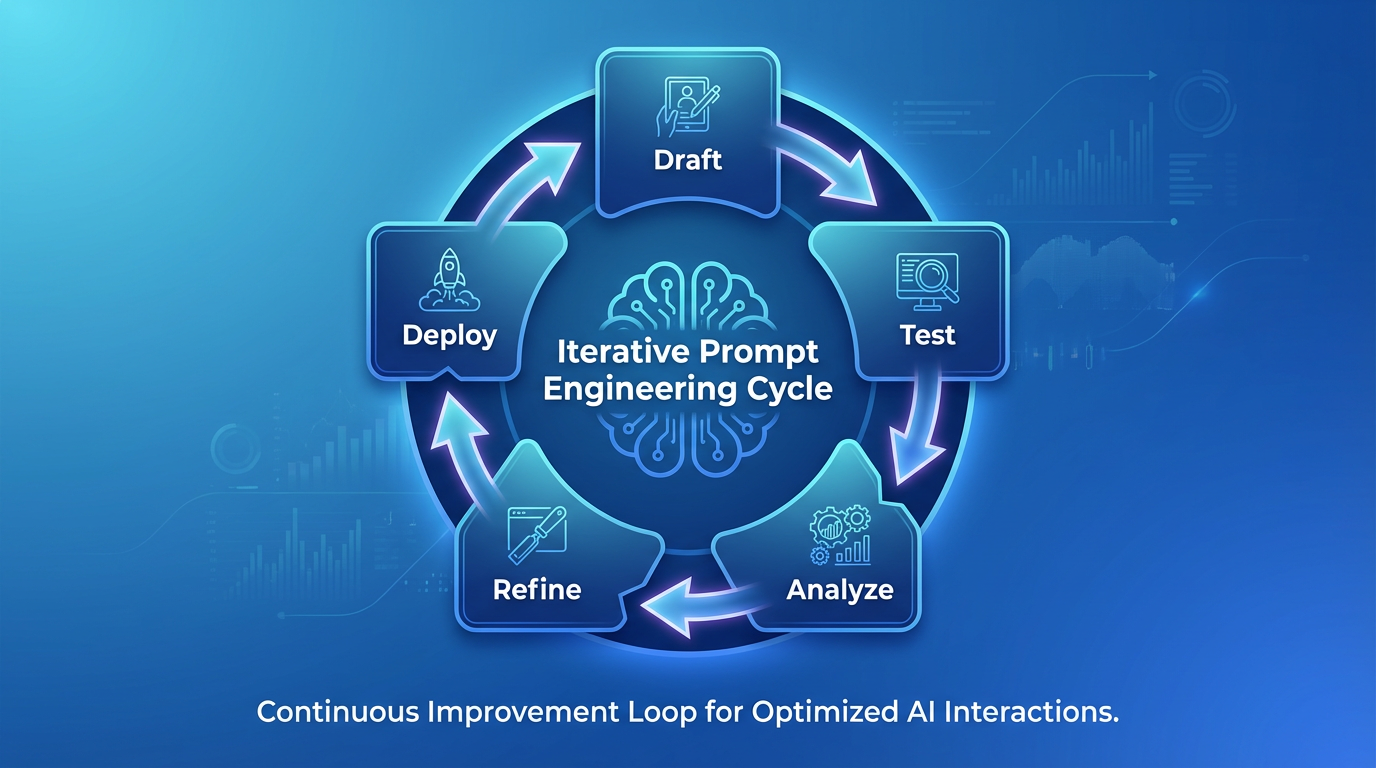 Draft

Test

Analyze

Refine

Deploy

Iterative Prompt Engineering Cycle

Continuous Improvement Loop for Optimized AI Interactions.